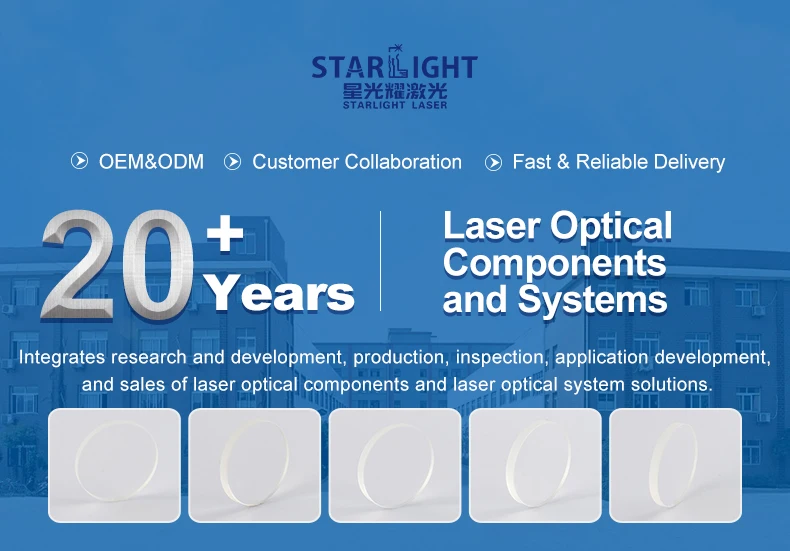 STARLIGHT
星光耀激光
STARLIGHT LASER

OEM&ODM Customer Collaboration Fast & Reliable Delivery

20+ Years

Laser Optical Components and Systems

Integrates research and development, production, inspection, application development, and sales of laser optical components and laser optical system solutions.